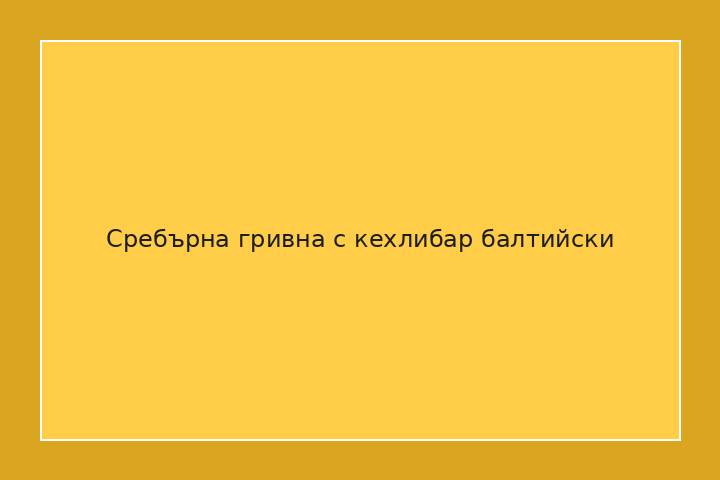 Сребърна гривна с кехлибар балтийски